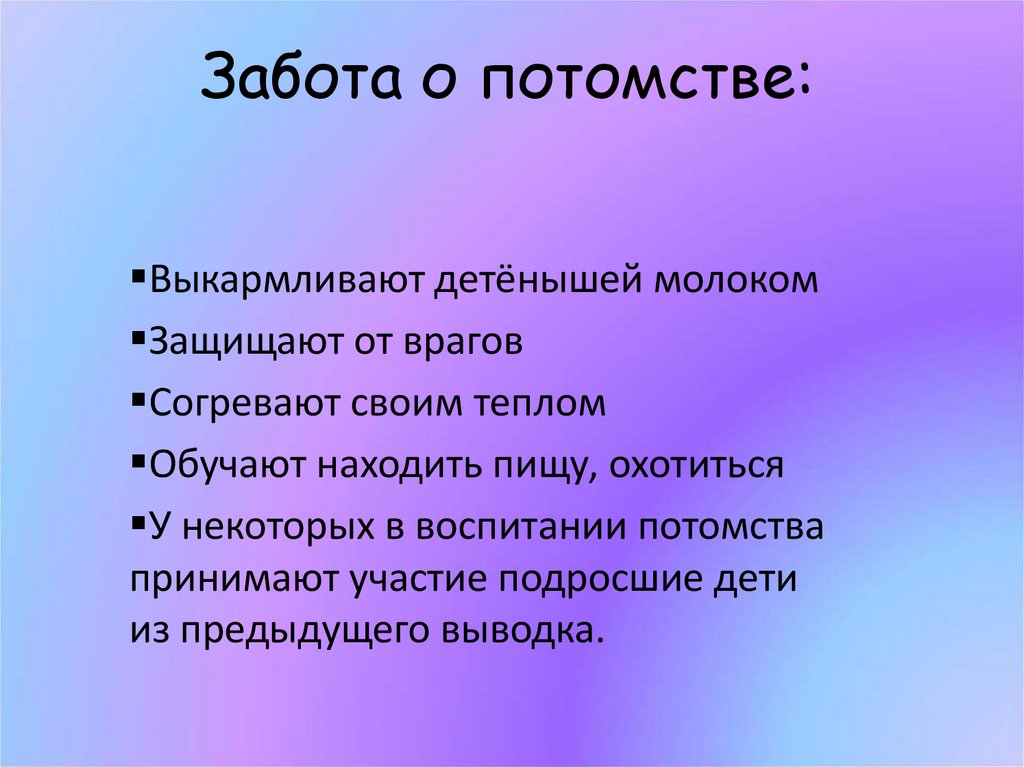 Забота о потомстве:

▪Выкармливают детёнышей молоком

▪Защищают от врагов

▪Согревают своим теплом

▪Обучают находить пищу, охотиться

▪У некоторых в воспитании потомства принимают участие подросшие дети из предыдущего выводка.